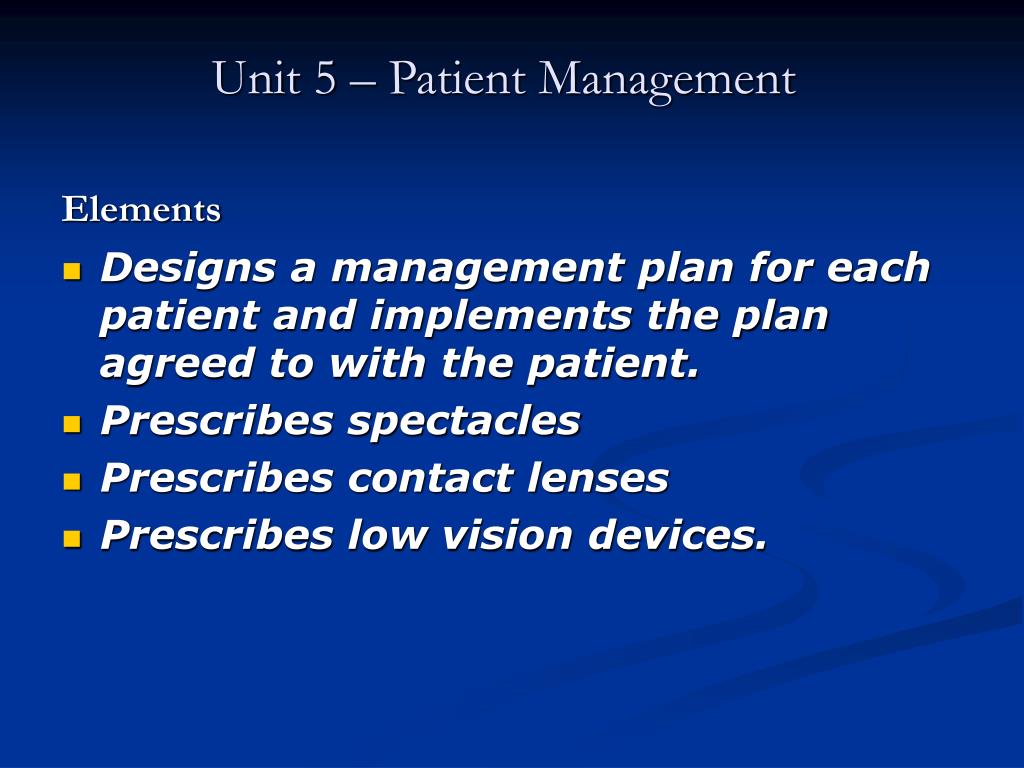 Unit 5 – Patient Management

Elements

- Designs a management plan for each patient and implements the plan agreed to with the patient.
- Prescribes spectacles
- Prescribes contact lenses
- Prescribes low vision devices.